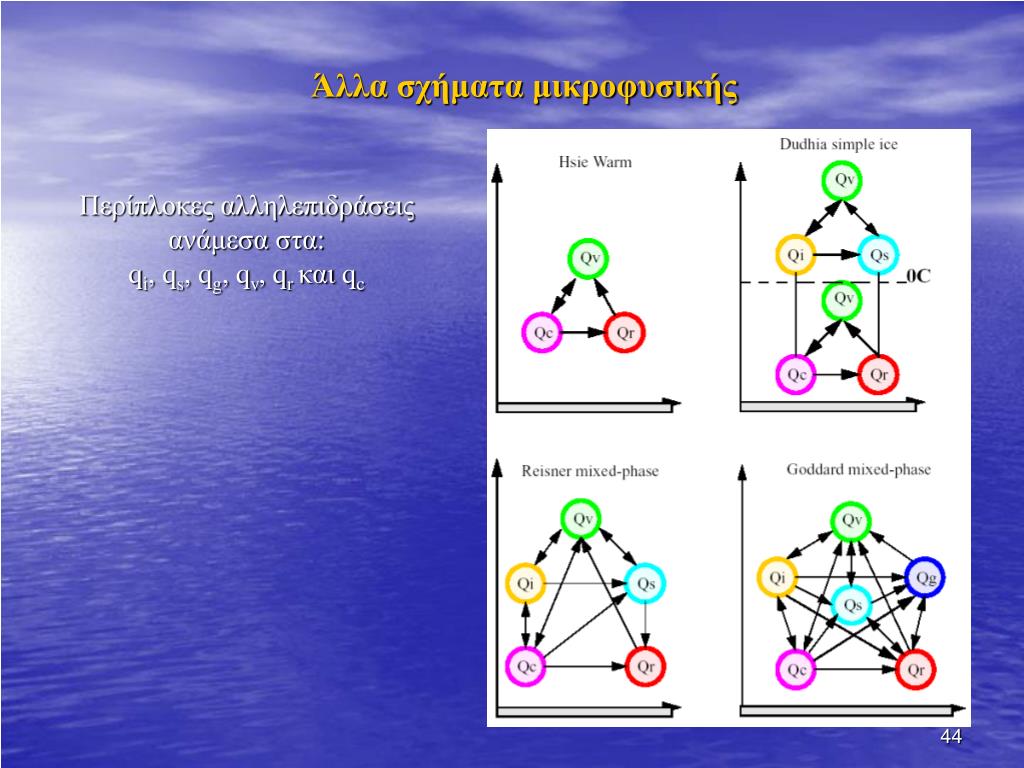 Άλλα σχήματα μικροφυσικής

Περίπλοκες αλληλεπιδράσεις ανάμεσα στα:
$q_i$, $q_s$, $q_g$, $q_v$, $q_r$ και $q_c$

Hsie Warm
Qv
Qc
Qr

Dudhia simple ice
Qv
Qi
Qs
0C
Qv
Qc
Qr

Reisner mixed-phase
Qv
Qi
Qs
Qc
Qr

Goddard mixed-phase
Qv
Qi
Qg
Qs
Qc
Qr

44